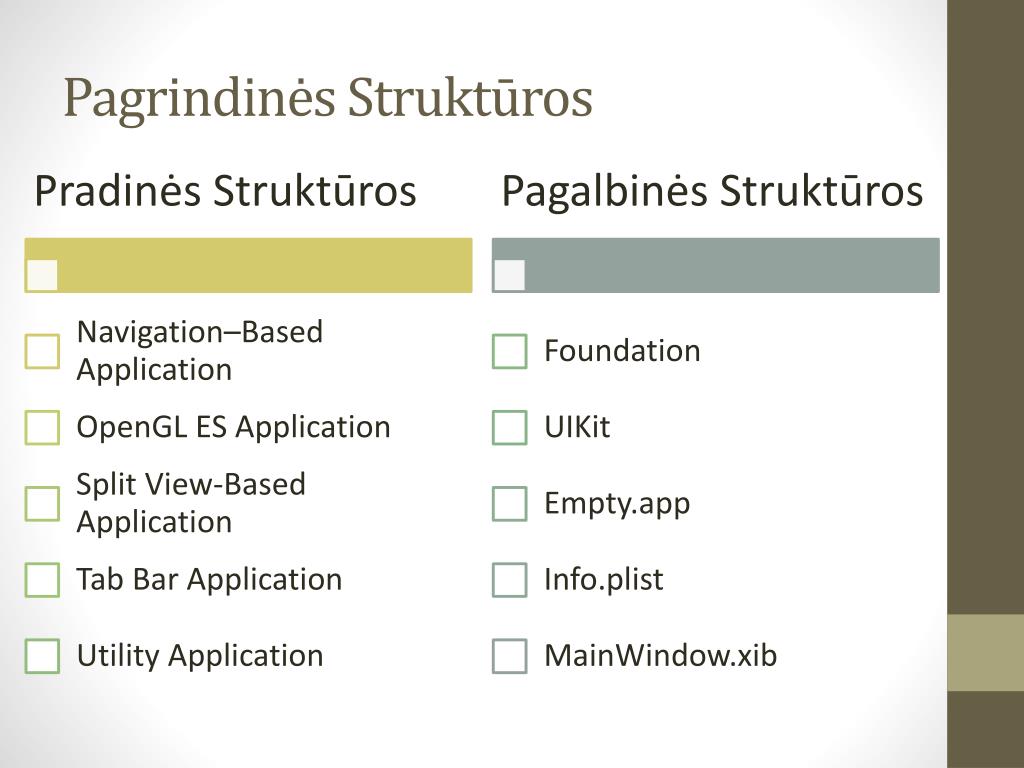 Pagrindinės Struktūros

Pradinės Struktūros

Navigation–Based Application

OpenGL ES Application

Split View-Based Application

Tab Bar Application

Utility Application

Pagalbinės Struktūros

Foundation

UIKit

Empty.app

Info.plist

MainWindow.xib